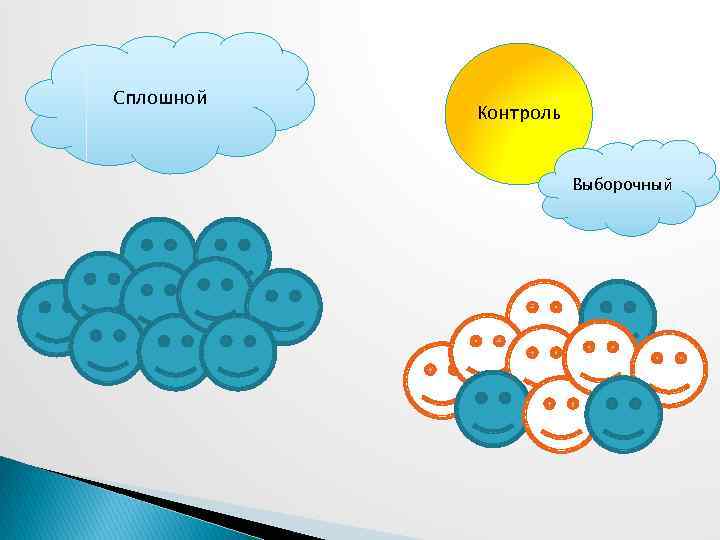 Сплошной

Контроль

Выборочный